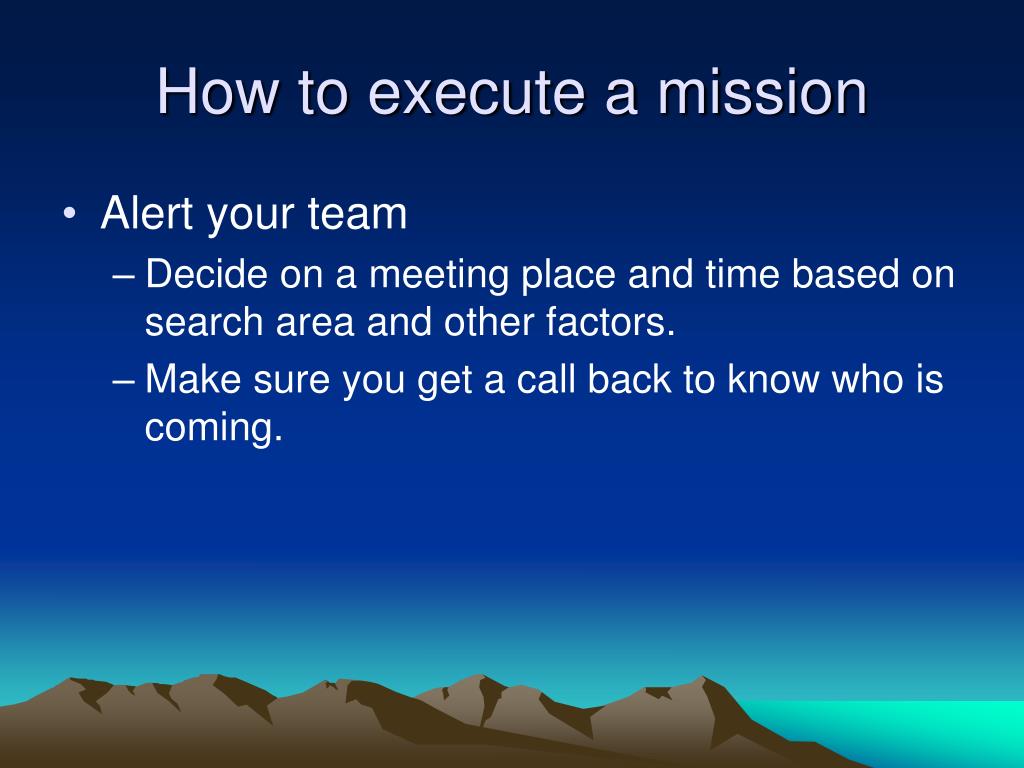 How to execute a mission

• Alert your team
– Decide on a meeting place and time based on search area and other factors.
– Make sure you get a call back to know who is coming.